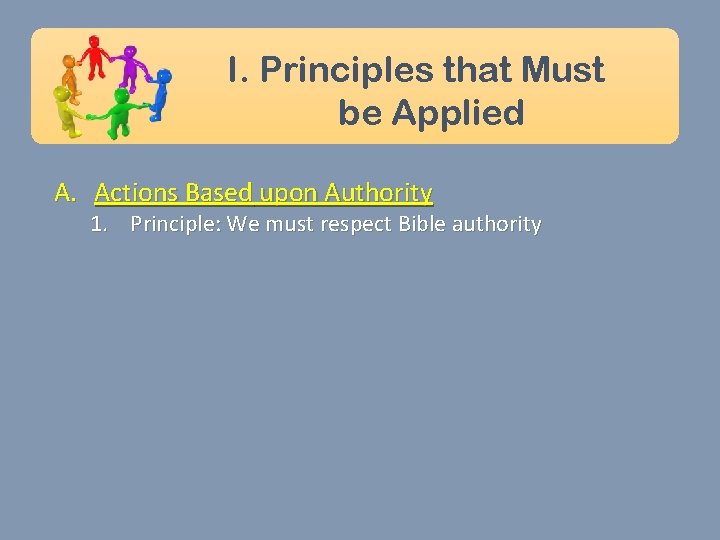 I. Principles that Must be Applied

A. Actions Based upon Authority

1. Principle: We must respect Bible authority